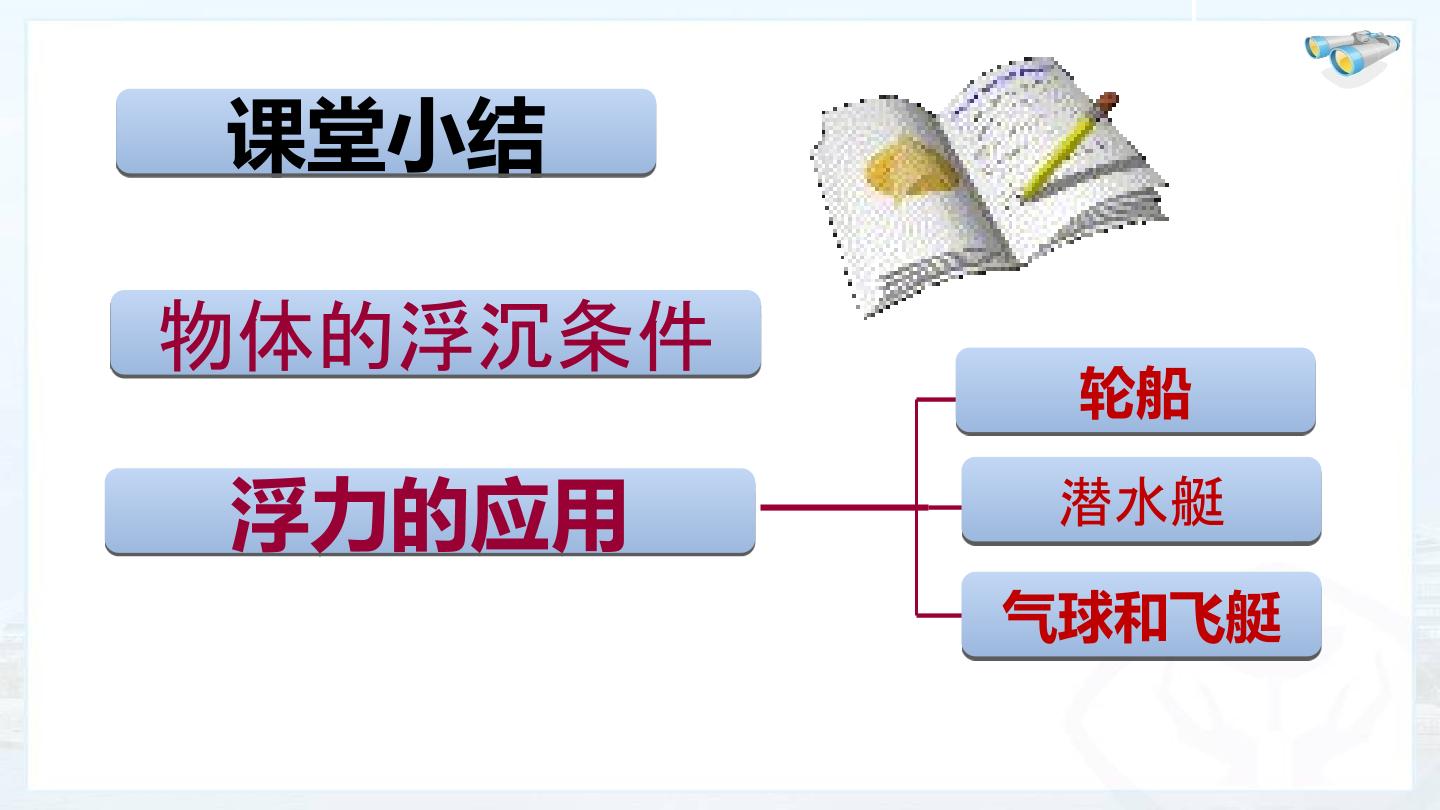 课堂小结

物体的浮沉条件

浮力的应用

轮船

潜水艇

气球和飞艇